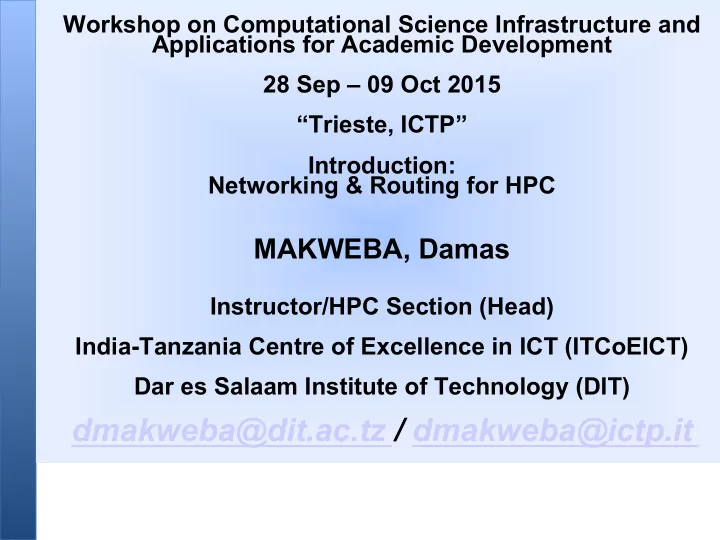 Workshop on Computational Science Infrastructure and Applications for Academic Development

28 Sep – 09 Oct 2015

“Trieste, ICTP”

Introduction:
Networking & Routing for HPC

MAKWEBA, Damas

Instructor/HPC Section (Head)

India-Tanzania Centre of Excellence in ICT (ITCoEICT)

Dar es Salaam Institute of Technology (DIT)

dmakweba@dit.ac.tz / dmakweba@ictp.it